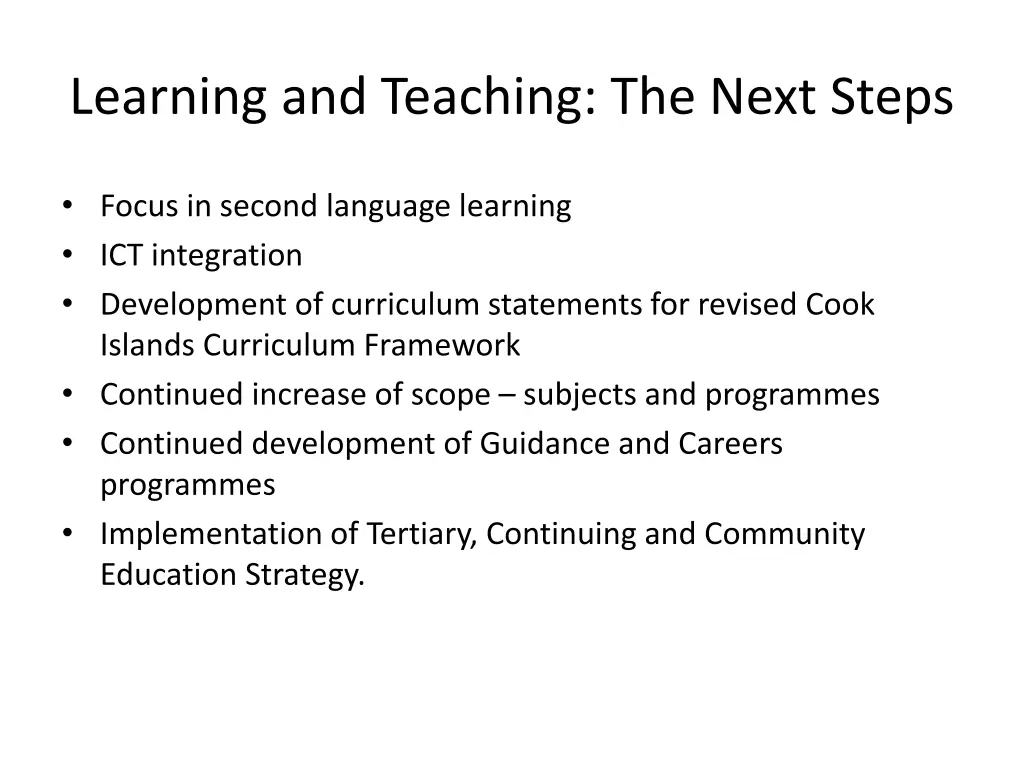 Learning and Teaching: The Next Steps

• Focus in second language learning
• ICT integration
• Development of curriculum statements for revised Cook Islands Curriculum Framework
• Continued increase of scope – subjects and programmes
• Continued development of Guidance and Careers programmes
• Implementation of Tertiary, Continuing and Community Education Strategy.